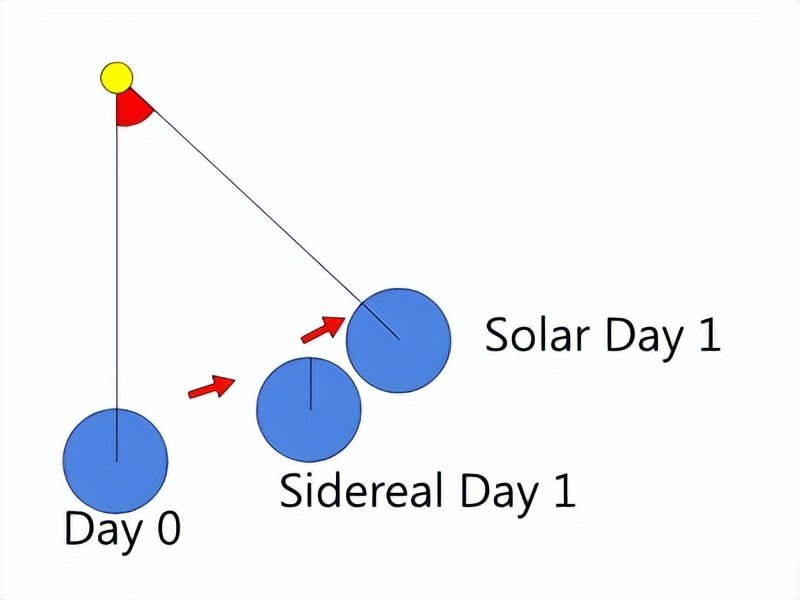 Solar Day 1

Sidereal Day 1

Day 0